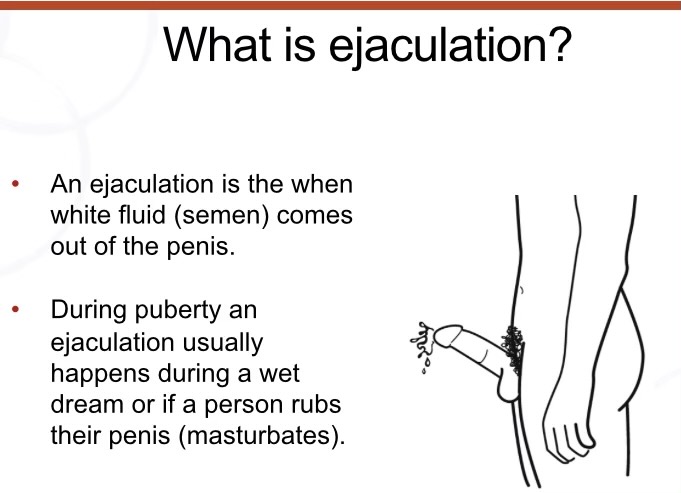 What is ejaculation?

• An ejaculation is the when white fluid (semen) comes out of the penis.

• During puberty an ejaculation usually happens during a wet dream or if a person rubs their penis (masturbates).